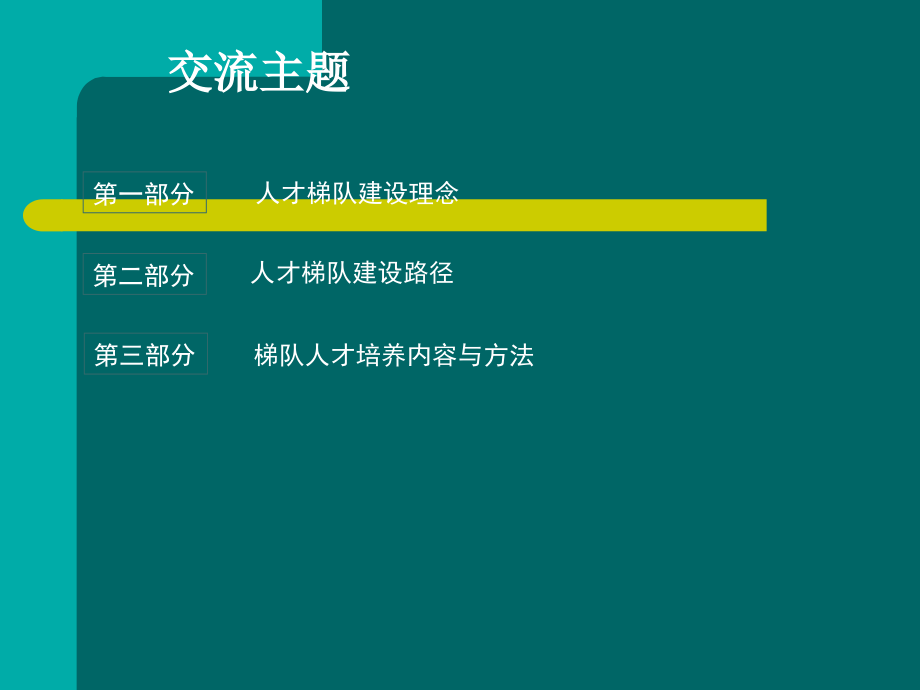 交流主题

第一部分　人才梯队建设理念

第二部分　人才梯队建设路径

第三部分　梯队人才培养内容与方法